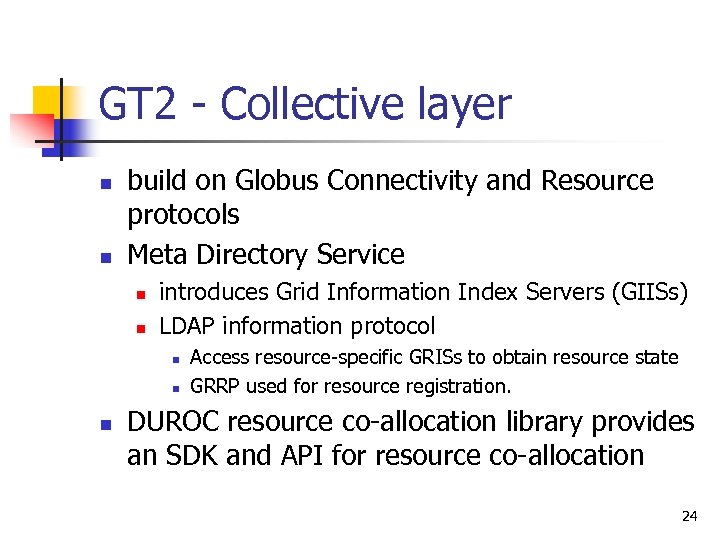 GT2 - Collective layer

- build on Globus Connectivity and Resource protocols
- Meta Directory Service
  - introduces Grid Information Index Servers (GIISs)
  - LDAP information protocol
    - Access resource-specific GRISs to obtain resource state
    - GRRP used for resource registration.
- DUROC resource co-allocation library provides an SDK and API for resource co-allocation

24